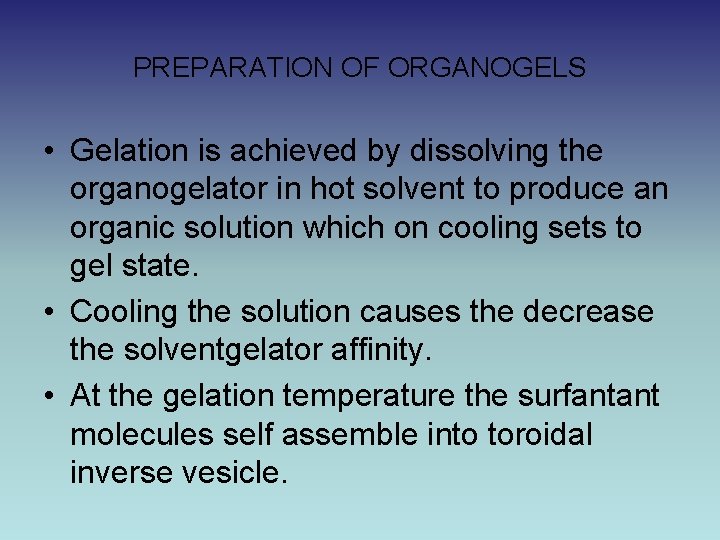 PREPARATION OF ORGANOGELS

• Gelation is achieved by dissolving the organogelator in hot solvent to produce an organic solution which on cooling sets to gel state.

• Cooling the solution causes the decrease the solventgelator affinity.

• At the gelation temperature the surfantant molecules self assemble into toroidal inverse vesicle.